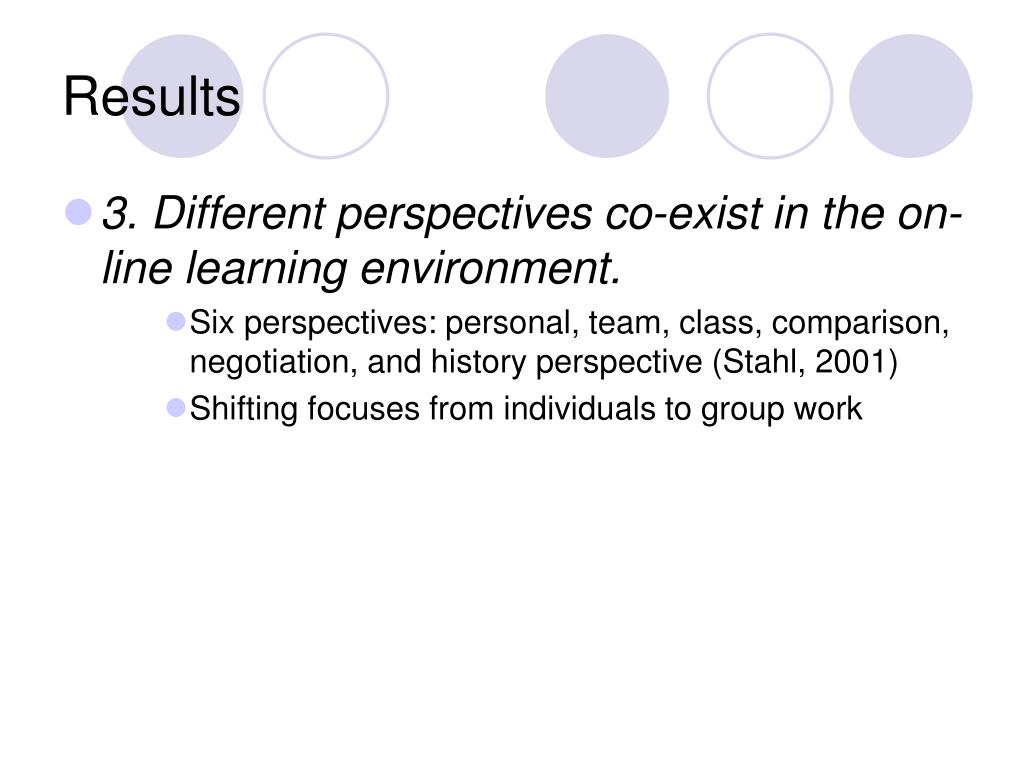 Results

3. Different perspectives co-exist in the on-line learning environment.

Six perspectives: personal, team, class, comparison, negotiation, and history perspective (Stahl, 2001)

Shifting focuses from individuals to group work